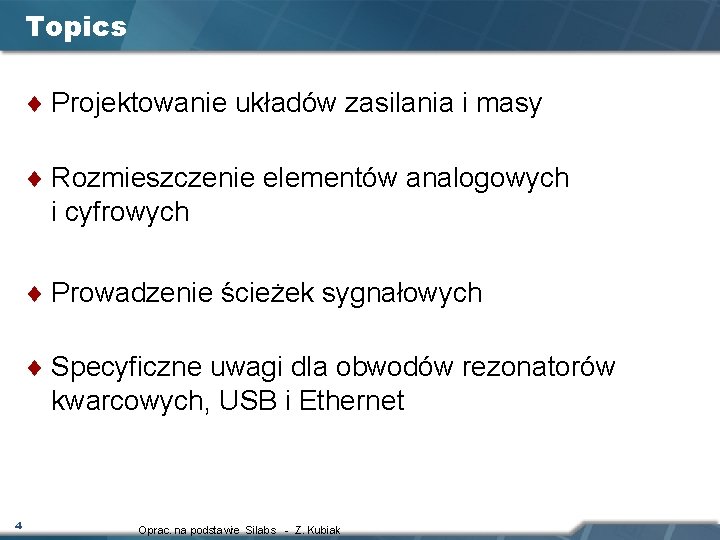 Topics

♦ Projektowanie układów zasilania i masy

♦ Rozmieszczenie elementów analogowych i cyfrowych

♦ Prowadzenie ścieżek sygnałowych

♦ Specyficzne uwagi dla obwodów rezonatorów kwarcowych, USB i Ethernet

4

Oprac. na podstawie Silabs - Z. Kubiak